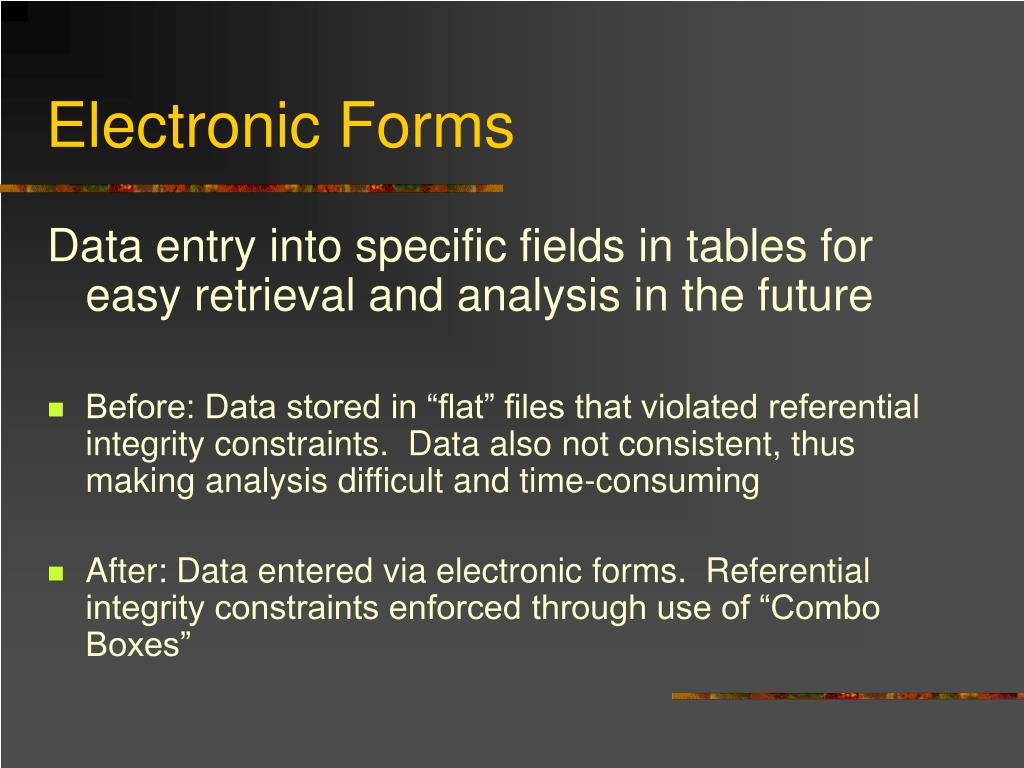 Electronic Forms

Data entry into specific fields in tables for easy retrieval and analysis in the future

Before: Data stored in “flat” files that violated referential integrity constraints.  Data also not consistent, thus making analysis difficult and time-consuming

After: Data entered via electronic forms.  Referential integrity constraints enforced through use of “Combo Boxes”